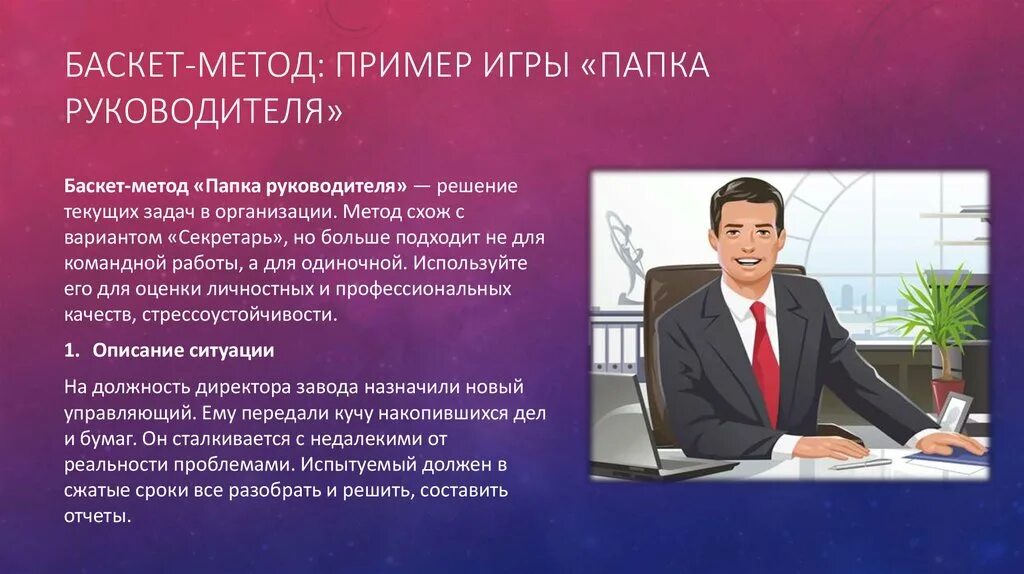 БАСКЕТ-МЕТОД: ПРИМЕР ИГРЫ «ПАПКА РУКОВОДИТЕЛЯ»

Баскет-метод «Папка руководителя» — решение текущих задач в организации. Метод схож с вариантом «Секретарь», но больше подходит не для командной работы, а для одиночной. Используйте его для оценки личностных и профессиональных качеств, стрессоустойчивости.

1. Описание ситуации

На должность директора завода назначили новый управляющий. Ему передали кучу накопившихся дел и бумаг. Он сталкивается с недалекими от реальности проблемами. Испытуемый должен в сжатые сроки все разобрать и решить, составить отчеты.